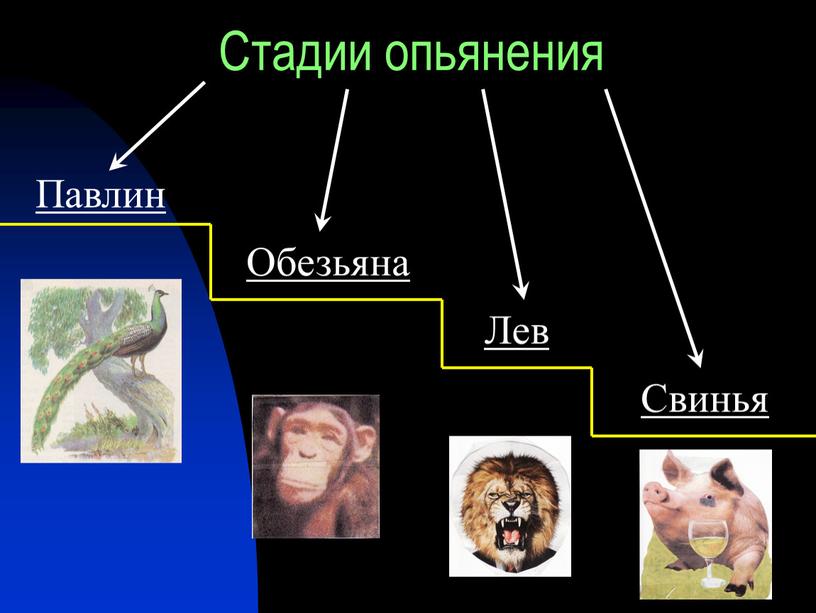 Стадии опьянения

Павлин

Обезьяна

Лев

Свинья